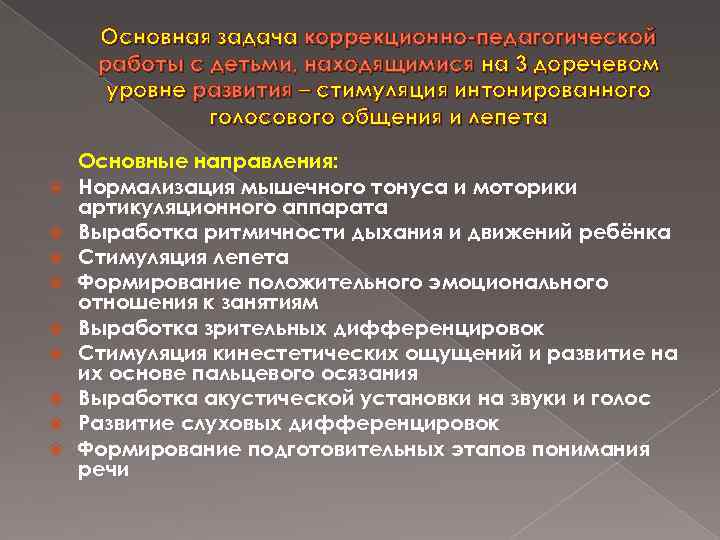 Основная задача коррекционно-педагогической работы с детьми, находящимися на 3 доречевом уровне развития – стимуляция интонированного голосового общения и лепета

Основные направления:

Нормализация мышечного тонуса и моторики артикуляционного аппарата
Выработка ритмичности дыхания и движений ребёнка
Стимуляция лепета
Формирование положительного эмоционального отношения к занятиям
Выработка зрительных дифференцировок
Стимуляция кинестетических ощущений и развитие на их основе пальцевого осязания
Выработка акустической установки на звуки и голос
Развитие слуховых дифференцировок
Формирование подготовительных этапов понимания речи